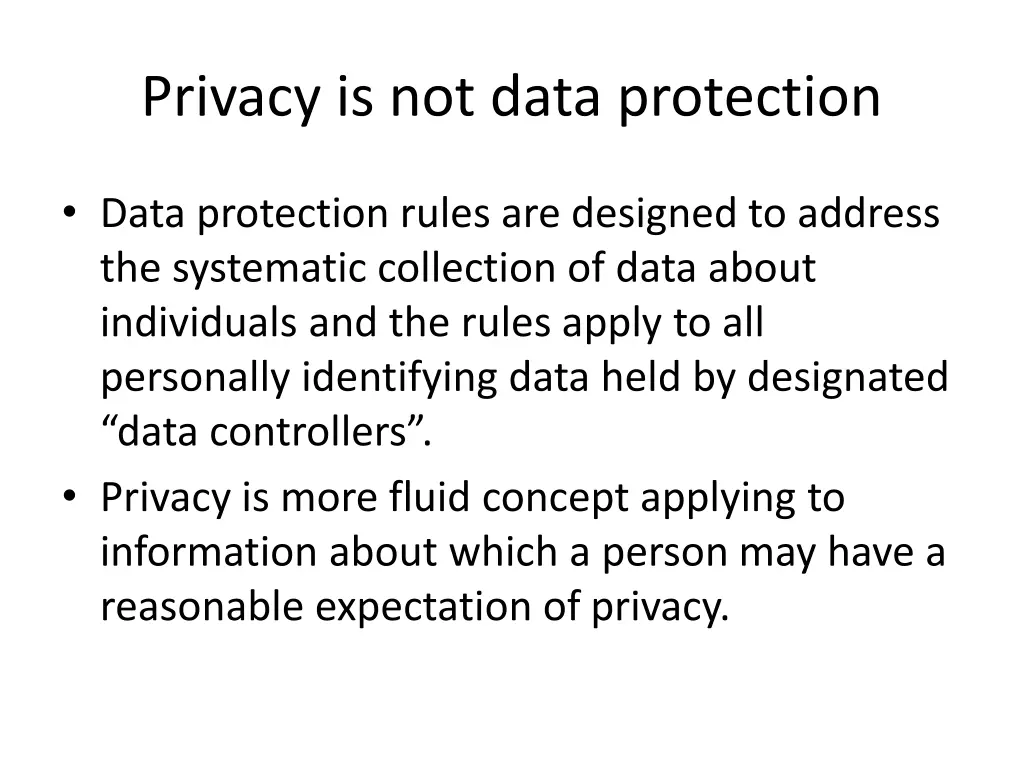 Privacy is not data protection

• Data protection rules are designed to address the systematic collection of data about individuals and the rules apply to all personally identifying data held by designated “data controllers”.
• Privacy is more fluid concept applying to information about which a person may have a reasonable expectation of privacy.